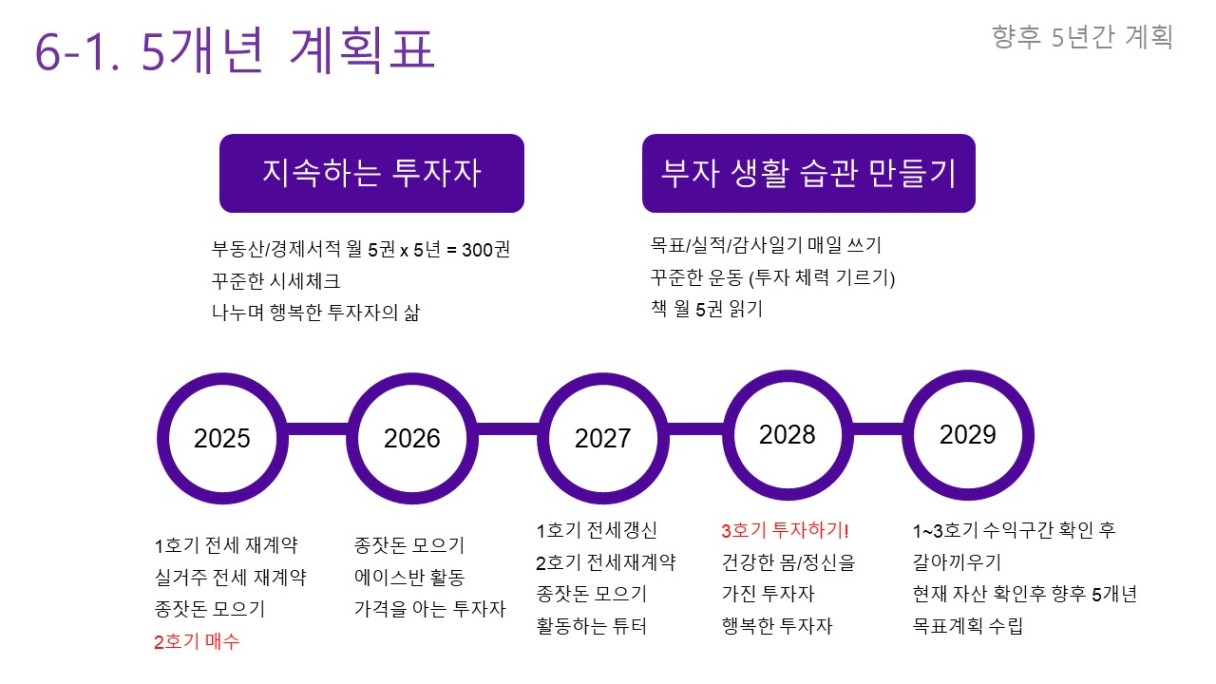 6-1. 5개년 계획표

향후 5년간 계획

지속하는 투자자

부동산/경제서적 월 5권 x 5년 = 300권
꾸준한 시세체크
나누며 행복한 투자자의 삶

부자 생활 습관 만들기

목표/실적/감사일기 매일 쓰기
꾸준한 운동 (투자 체력 기르기)
책 월 5권 읽기

2025

2026

2027

2028

2029

1호기 전세 재계약
실거주 전세 재계약
종잣돈 모으기
2호기 매수

종잣돈 모으기
에이스반 활동
가격을 아는 투자자

1호기 전세갱신
2호기 전세재계약
종잣돈 모으기
활동하는 튜터

3호기 투자하기!
건강한 몸/정신을
가진 투자자
행복한 투자자

1~3호기 수익구간 확인 후
갈아끼우기
현재 자산 확인후 향후 5개년
목표계획 수립